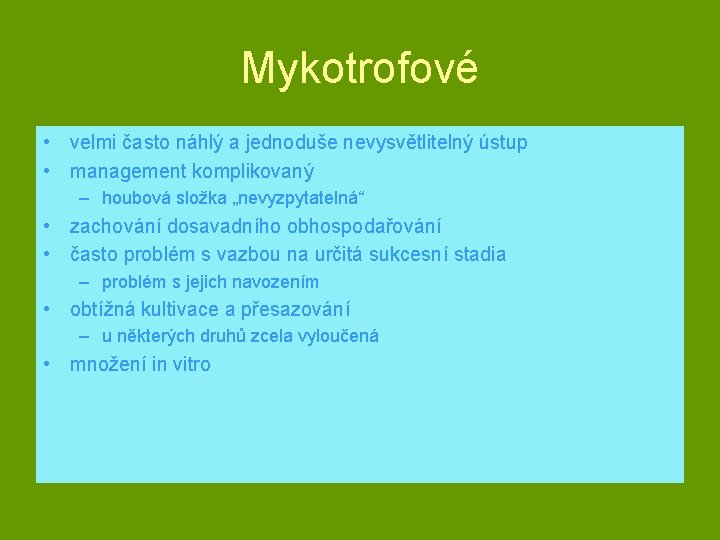 Mykotrofové

• velmi často náhlý a jednoduše nevysvětlitelný ústup
• management komplikovaný
– houbová složka „nevyzpytatelná“
• zachování dosavadního obhospodařování
• často problém s vazbou na určitá sukcesní stadia
– problém s jejich navozením
• obtížná kultivace a přesazování
– u některých druhů zcela vyloučená
• množení in vitro